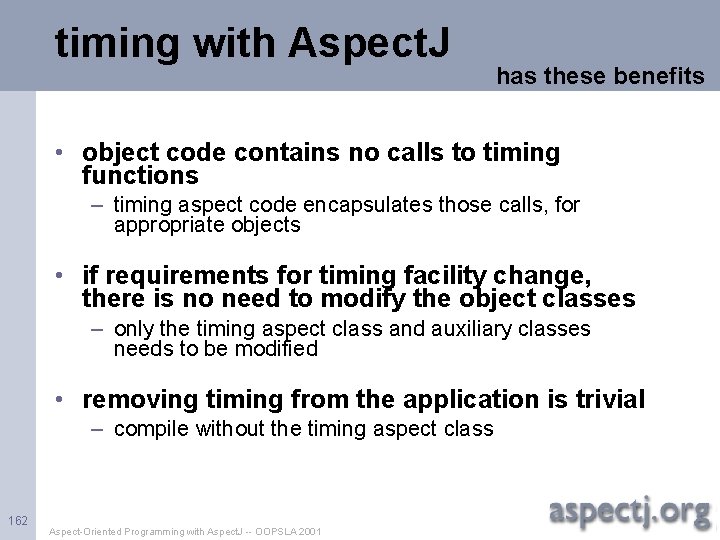 timing with AspectJ

has these benefits

• object code contains no calls to timing functions
– timing aspect code encapsulates those calls, for appropriate objects

• if requirements for timing facility change, there is no need to modify the object classes
– only the timing aspect class and auxiliary classes needs to be modified

• removing timing from the application is trivial
– compile without the timing aspect class

162

Aspect-Oriented Programming with AspectJ -- OOPSLA 2001

aspectj.org